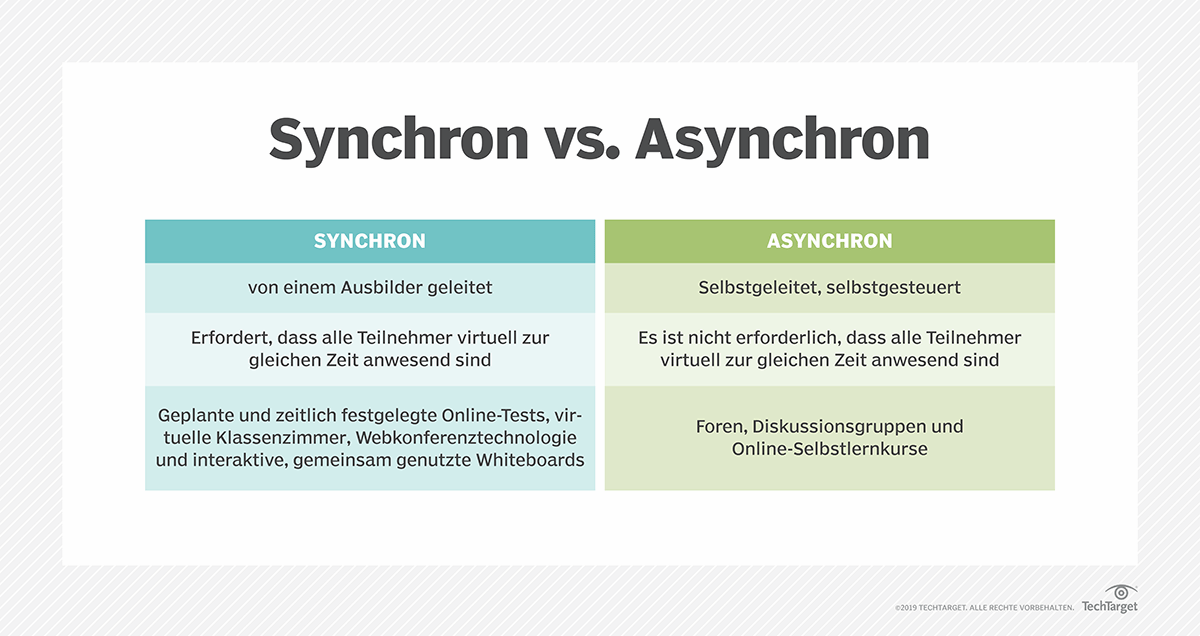 Synchron vs. Asynchron

| SYNCHRON | ASYNCHRON |
|---|---|
| von einem Ausbilder geleitet | Selbstgeleitet, selbstgesteuert |
| Erfordert, dass alle Teilnehmer virtuell zur gleichen Zeit anwesend sind | Es ist nicht erforderlich, dass alle Teilnehmer virtuell zur gleichen Zeit anwesend sind |
| Geplante und zeitlich festgelegte Online-Tests, virtuelle Klassenzimmer, Webkonferenztechnologie und interaktive, gemeinsam genutzte Whiteboards | Foren, Diskussionsgruppen und Online-Selbstlernkurse |

©2019 TECHTARGET. ALLE RECHTE VORBEHALTEN. TechTarget